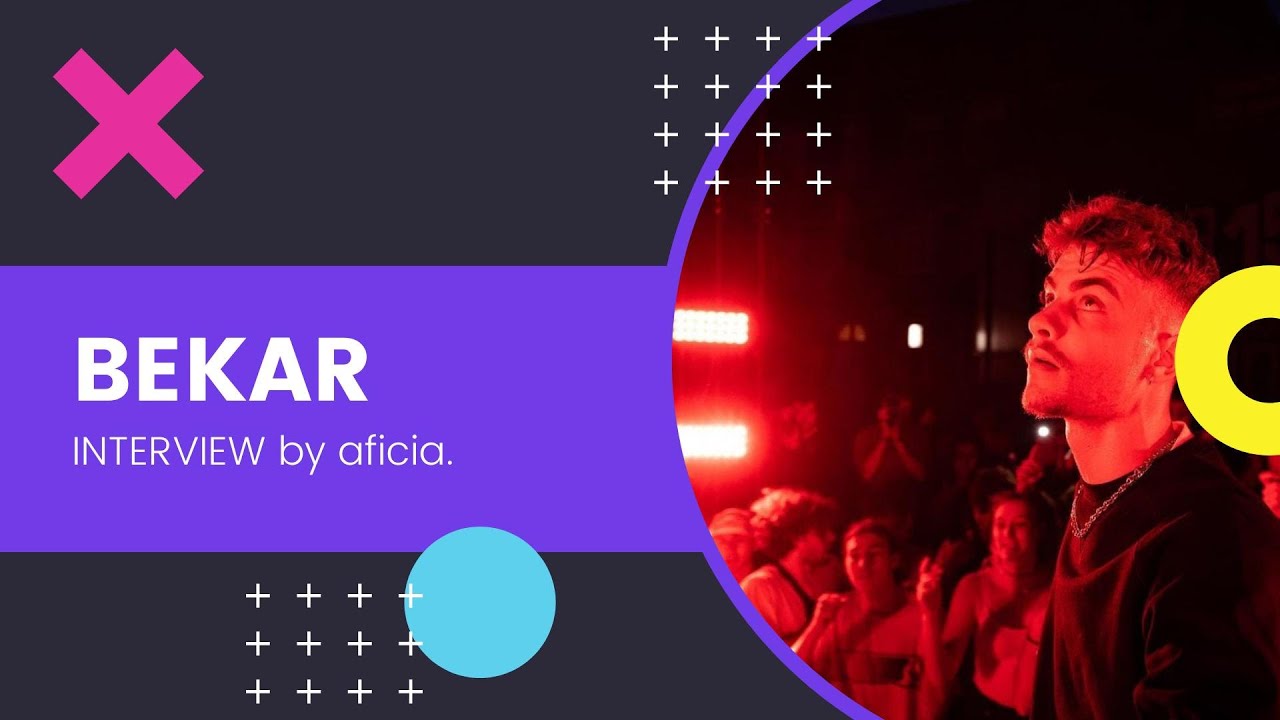 BEKAR

INTERVIEW by aficia.